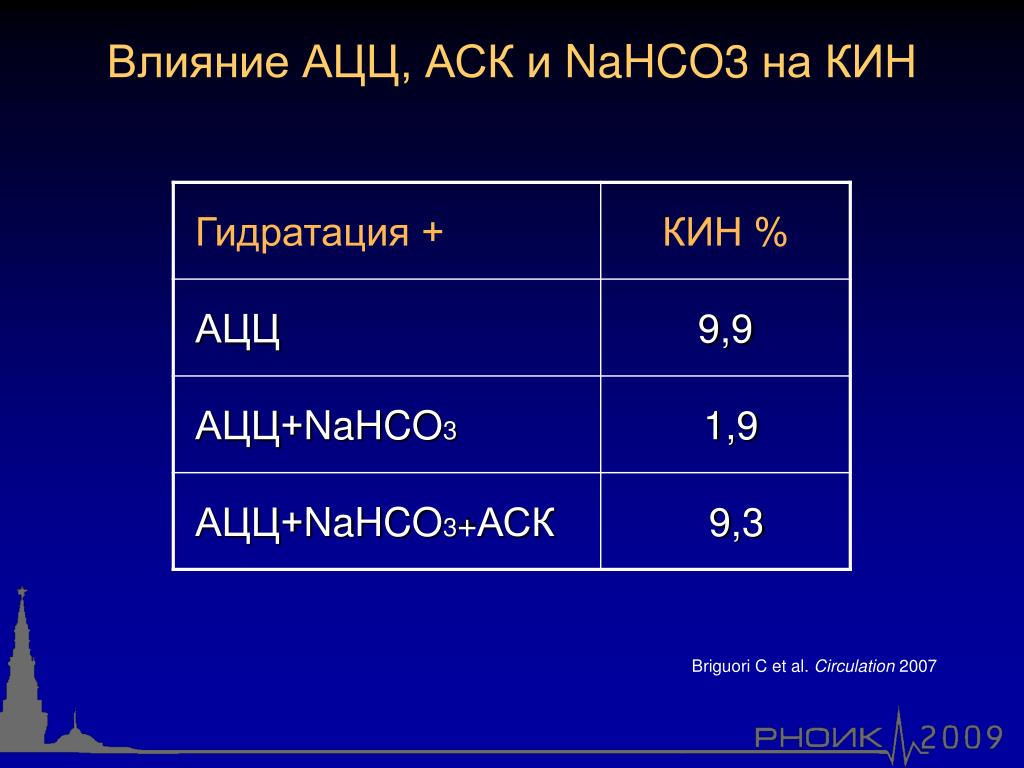 Влияние АЦЦ, АСК и NaHCO3 на КИН

| Гидратация + | КИН % |
|---|---|
| АЦЦ | 9,9 |
| АЦЦ+$NaHCO_3$ | 1,9 |
| АЦЦ+$NaHCO_3$+АСК | 9,3 |

Briguori C et al. Circulation 2007

РНОИК 2009